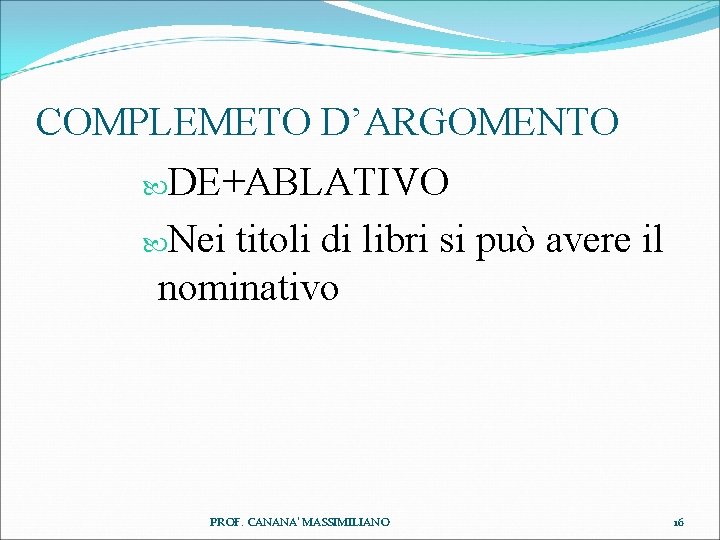 COMPLEMETO D'ARGOMENTO

DE+ABLATIVO

Nei titoli di libri si può avere il nominativo

PROF. CANANA' MASSIMILIANO

16